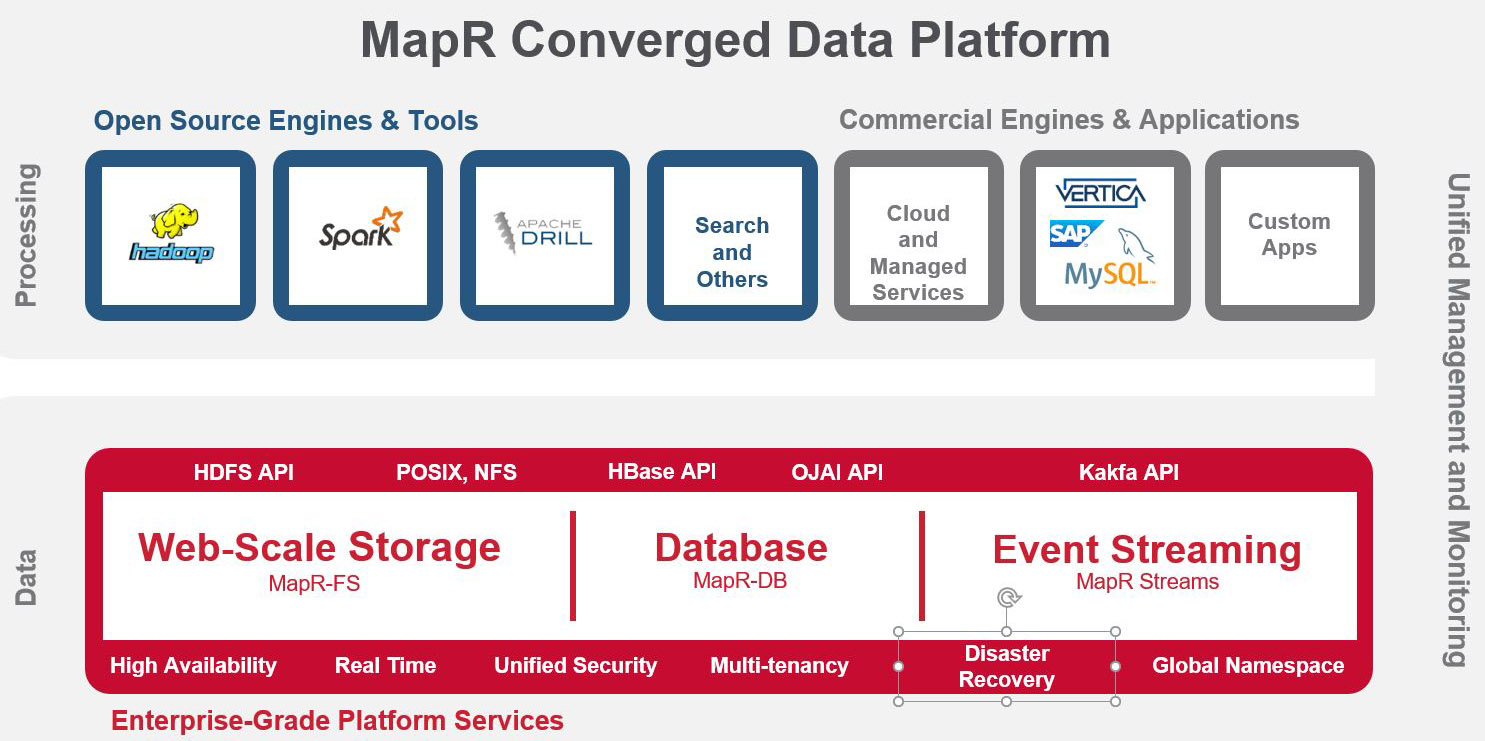 MapR Converged Data Platform

Processing

Open Source Engines & Tools

hadoop

Spark

APACHE DRILL

Search and Others

Commercial Engines & Applications

Cloud and Managed Services

VERTICA

SAP

MySQL

Custom Apps

Unified Management and Monitoring

Data

HDFS API POSIX, NFS HBase API OJAI API Kakfa API

Web-Scale Storage
MapR-FS

Database
MapR-DB

Event Streaming
MapR Streams

High Availability Real Time Unified Security Multi-tenancy Disaster Recovery Global Namespace

Enterprise-Grade Platform Services